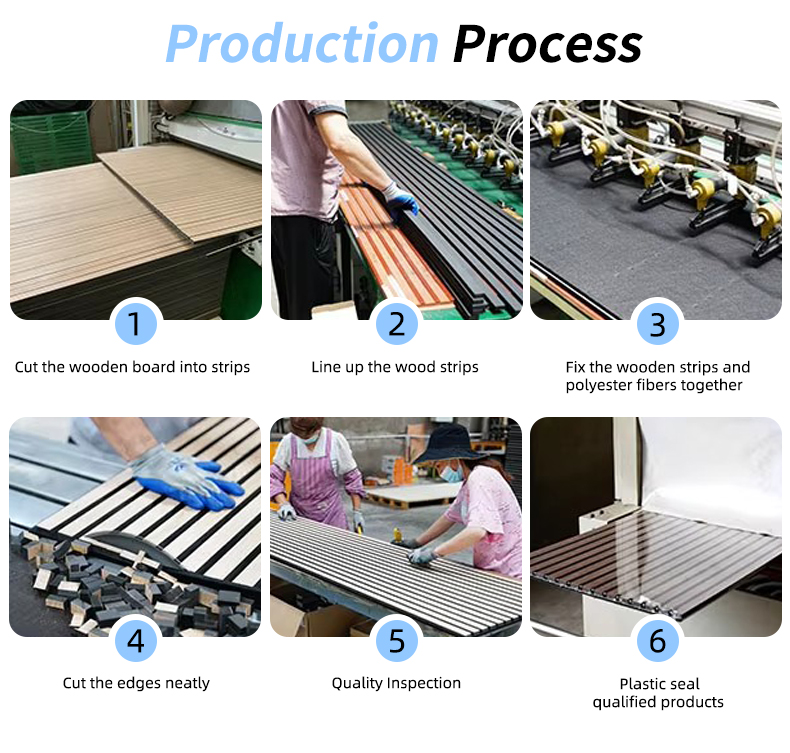 Production Process

1
Cut the wooden board into strips

2
Line up the wood strips

3
Fix the wooden strips and polyester fibers together

4
Cut the edges neatly

5
Quality Inspection

6
Plastic seal qualified products